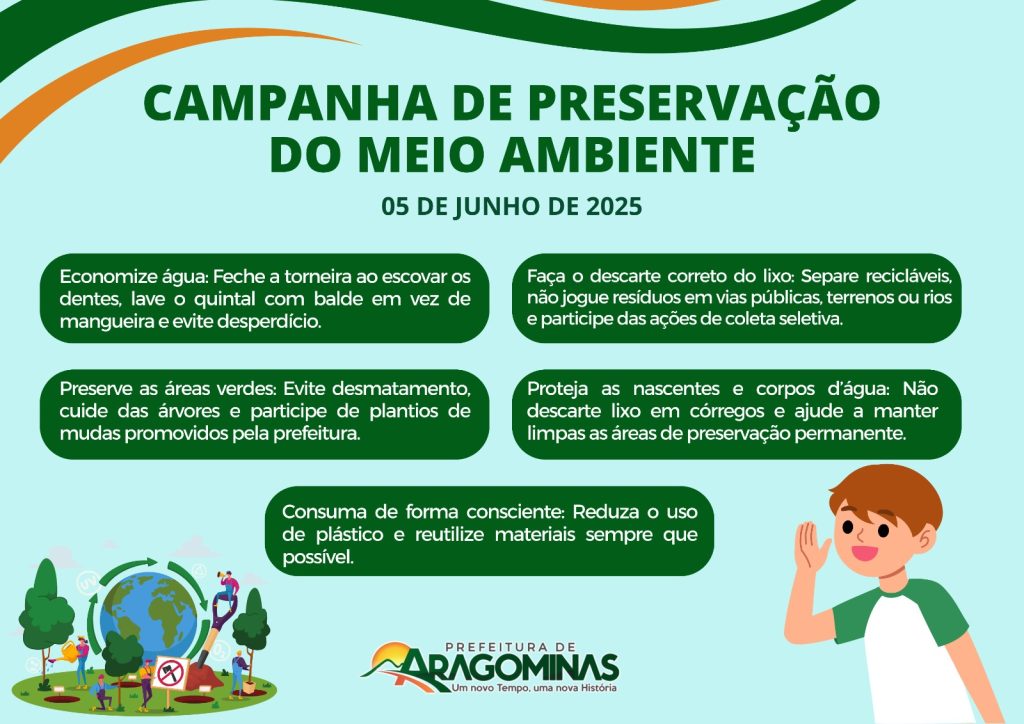 CAMPANHA DE PRESERVAÇÃO DO MEIO AMBIENTE

05 DE JUNHO DE 2025

Economize água: Feche a torneira ao escovar os dentes, lave o quintal com balde em vez de mangueira e evite desperdício.

Preserve as áreas verdes: Evite desmatamento, cuide das árvores e participe de plantios de mudas promovidos pela prefeitura.

Faça o descarte correto do lixo: Separe recicláveis, não jogue resíduos em vias públicas, terrenos ou rios e participe das ações de coleta seletiva.

Proteja as nascentes e corpos d'água: Não descarte lixo em córregos e ajude a manter limpas as áreas de preservação permanente.

Consuma de forma consciente: Reduza o uso de plástico e reutilize materiais sempre que possível.

PREFEITURA DE
ARAGOMINAS
Um novo Tempo, uma nova História